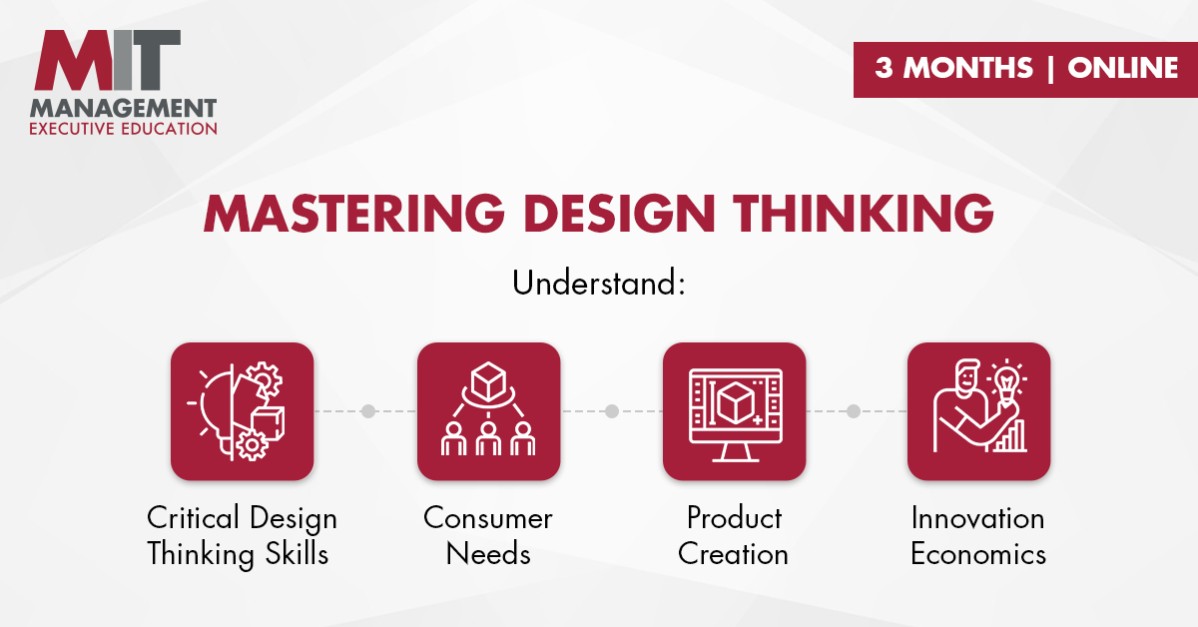 MIT MANAGEMENT EXECUTIVE EDUCATION

3 MONTHS | ONLINE

MASTERING DESIGN THINKING

Understand:

Critical Design Thinking Skills

Consumer Needs

Product Creation

Innovation Economics